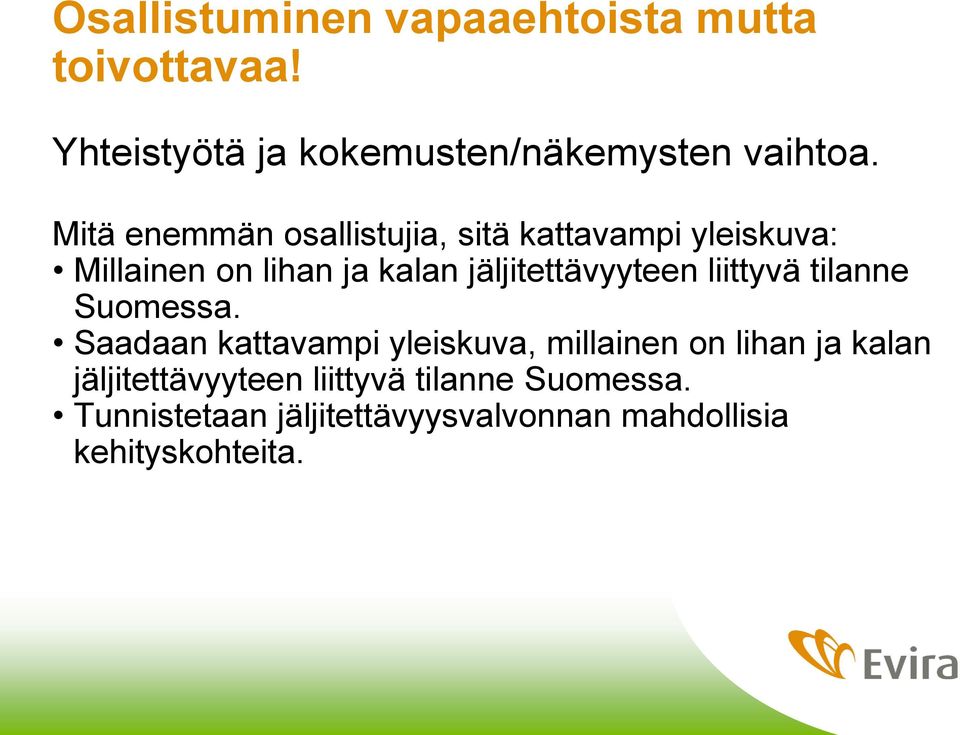 Osallistuminen vapaaehtoista mutta toivottavaa!

Yhteistyötä ja kokemusten/näkemysten vaihtoa.

Mitä enemmän osallistujia, sitä kattavampi yleiskuva:
• Millainen on lihan ja kalan jäljitettävyyteen liittyvä tilanne Suomessa.
• Saadaan kattavampi yleiskuva, millainen on lihan ja kalan jäljitettävyyteen liittyvä tilanne Suomessa.
• Tunnistetaan jäljitettävyysvalvonnan mahdollisia kehityskohteita.

Evira